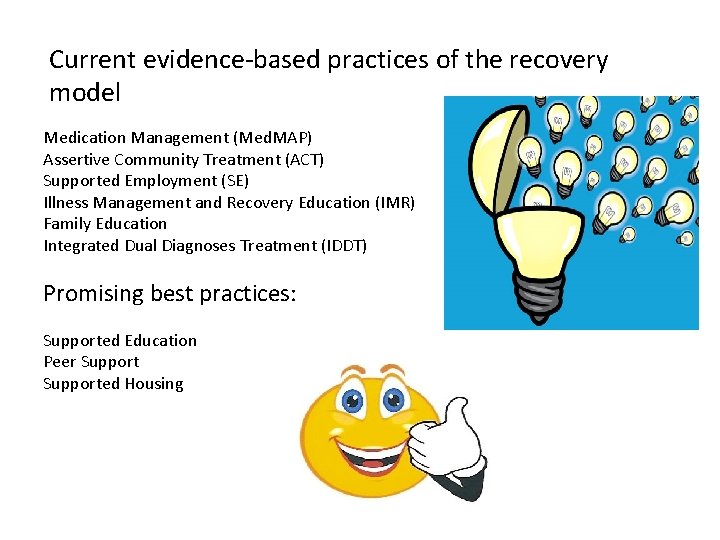 Current evidence-based practices of the recovery model

Medication Management (MedMAP)
Assertive Community Treatment (ACT)
Supported Employment (SE)
Illness Management and Recovery Education (IMR)
Family Education
Integrated Dual Diagnoses Treatment (IDDT)

Promising best practices:

Supported Education
Peer Support
Supported Housing